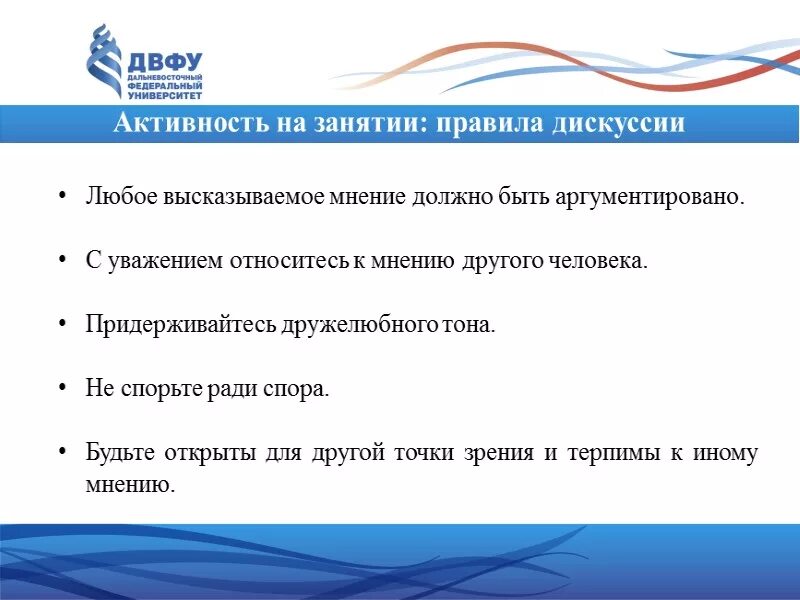 ДВФУ
ДАЛЬНЕВОСТОЧНЫЙ ФЕДЕРАЛЬНЫЙ УНИВЕРСИТЕТ

Активность на занятии: правила дискуссии

• Любое высказываемое мнение должно быть аргументировано.

• С уважением относитесь к мнению другого человека.

• Придерживайтесь дружелюбного тона.

• Не спорьте ради спора.

• Будьте открыты для другой точки зрения и терпимы к иному мнению.